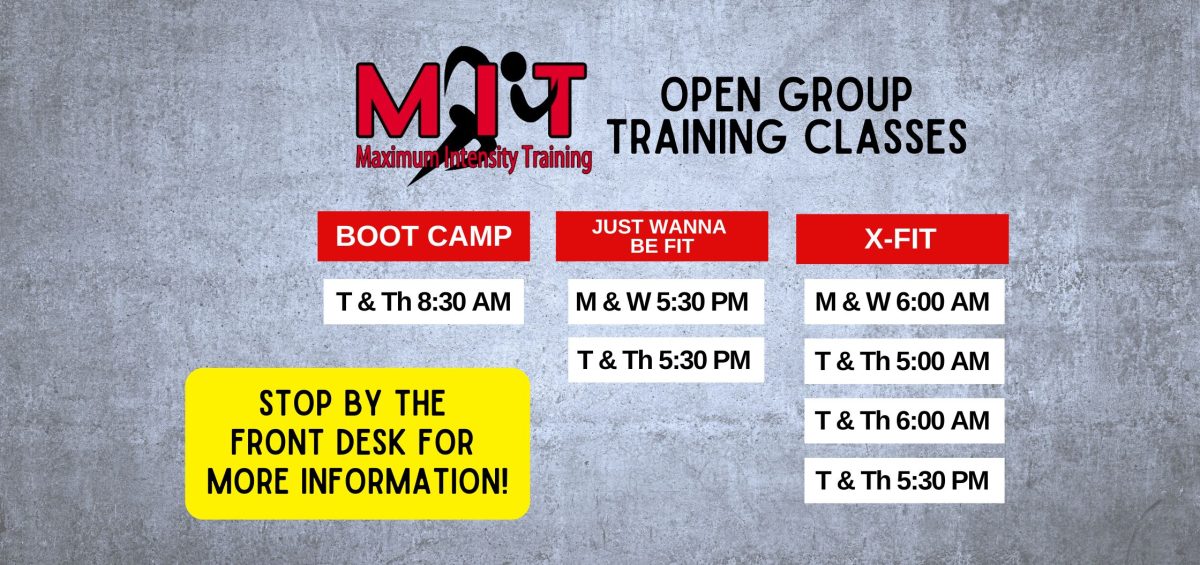 MIT
Maximum Intensity Training

OPEN GROUP TRAINING CLASSES

BOOT CAMP

T & Th 8:30 AM

JUST WANNA BE FIT

M & W 5:30 PM

T & Th 5:30 PM

X-FIT

M & W 6:00 AM

T & Th 5:00 AM

T & Th 6:00 AM

T & Th 5:30 PM

STOP BY THE FRONT DESK FOR MORE INFORMATION!